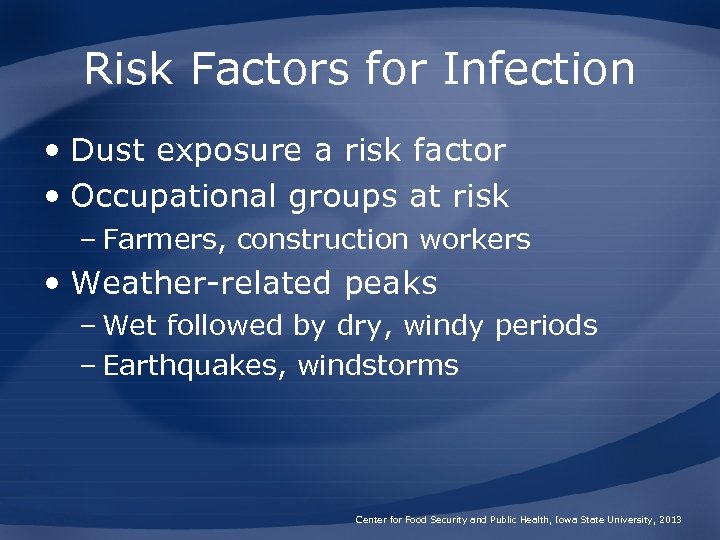 Risk Factors for Infection

• Dust exposure a risk factor
• Occupational groups at risk
 – Farmers, construction workers
• Weather-related peaks
 – Wet followed by dry, windy periods
 – Earthquakes, windstorms

Center for Food Security and Public Health, Iowa State University, 2013